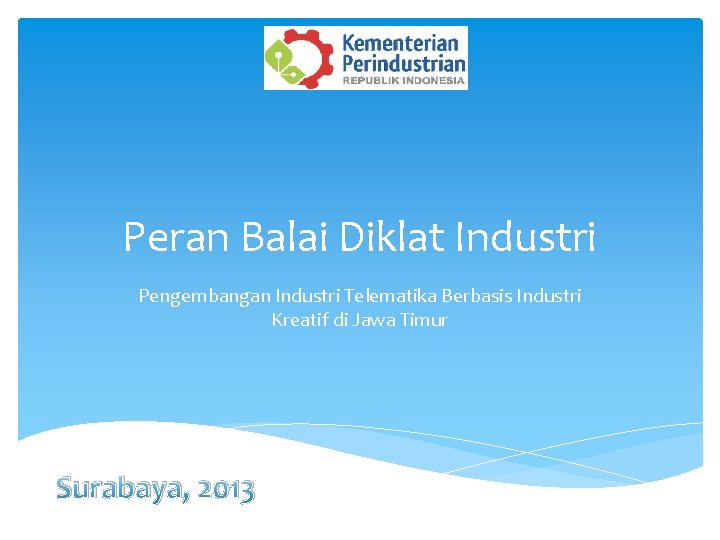 Kementerian Perindustrian
REPUBLIK INDONESIA

Peran Balai Diklat Industri

Pengembangan Industri Telematika Berbasis Industri Kreatif di Jawa Timur

Surabaya, 2013